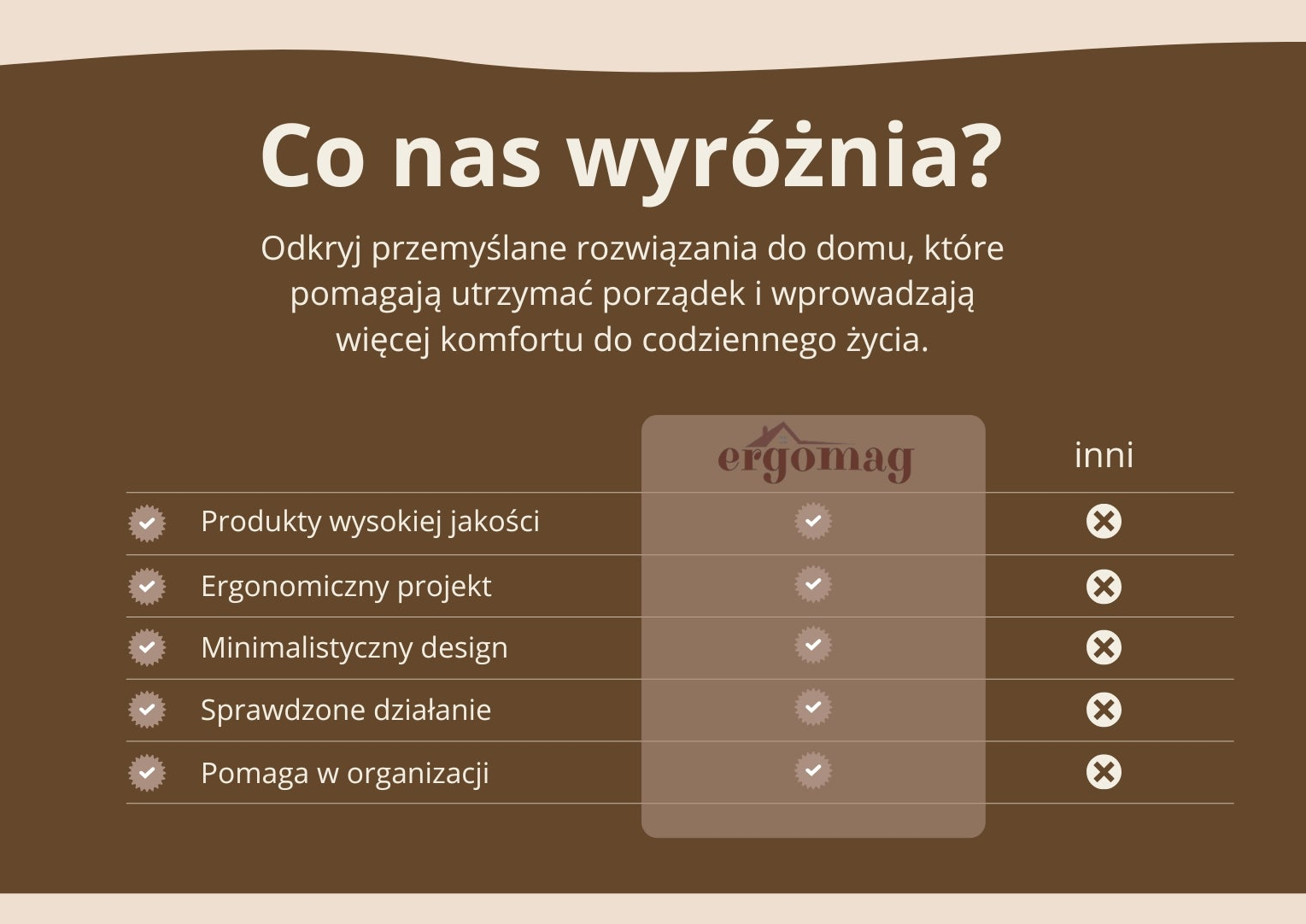 Co nas wyróżnia?

Odkryj przemyślane rozwiązania do domu, które pomagają utrzymać porządek i wprowadzają więcej komfortu do codziennego życia.

| | ergomag | inni |
|---|---|---|
| Produkty wysokiej jakości | ✓ | ✗ |
| Ergonomiczny projekt | ✓ | ✗ |
| Minimalistyczny design | ✓ | ✗ |
| Sprawdzone działanie | ✓ | ✗ |
| Pomaga w organizacji | ✓ | ✗ |